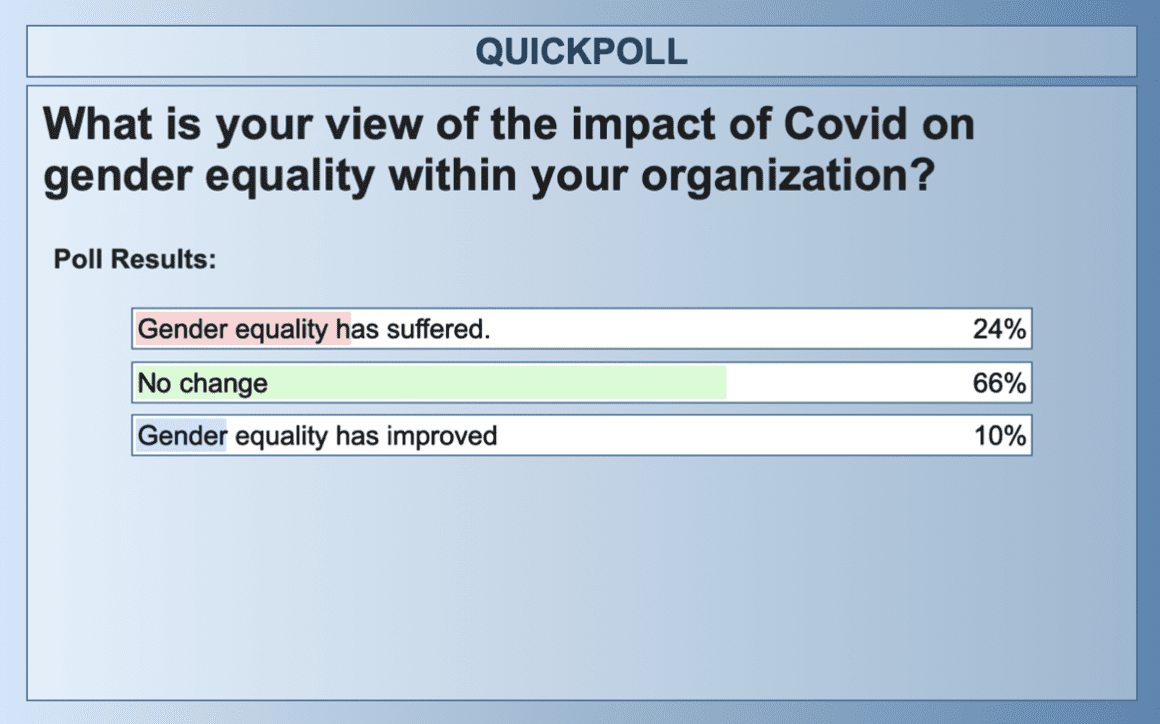 QUICKPOLL

What is your view of the impact of Covid on gender equality within your organization?

Poll Results:

Gender equality has suffered. 24%

No change 66%

Gender equality has improved 10%